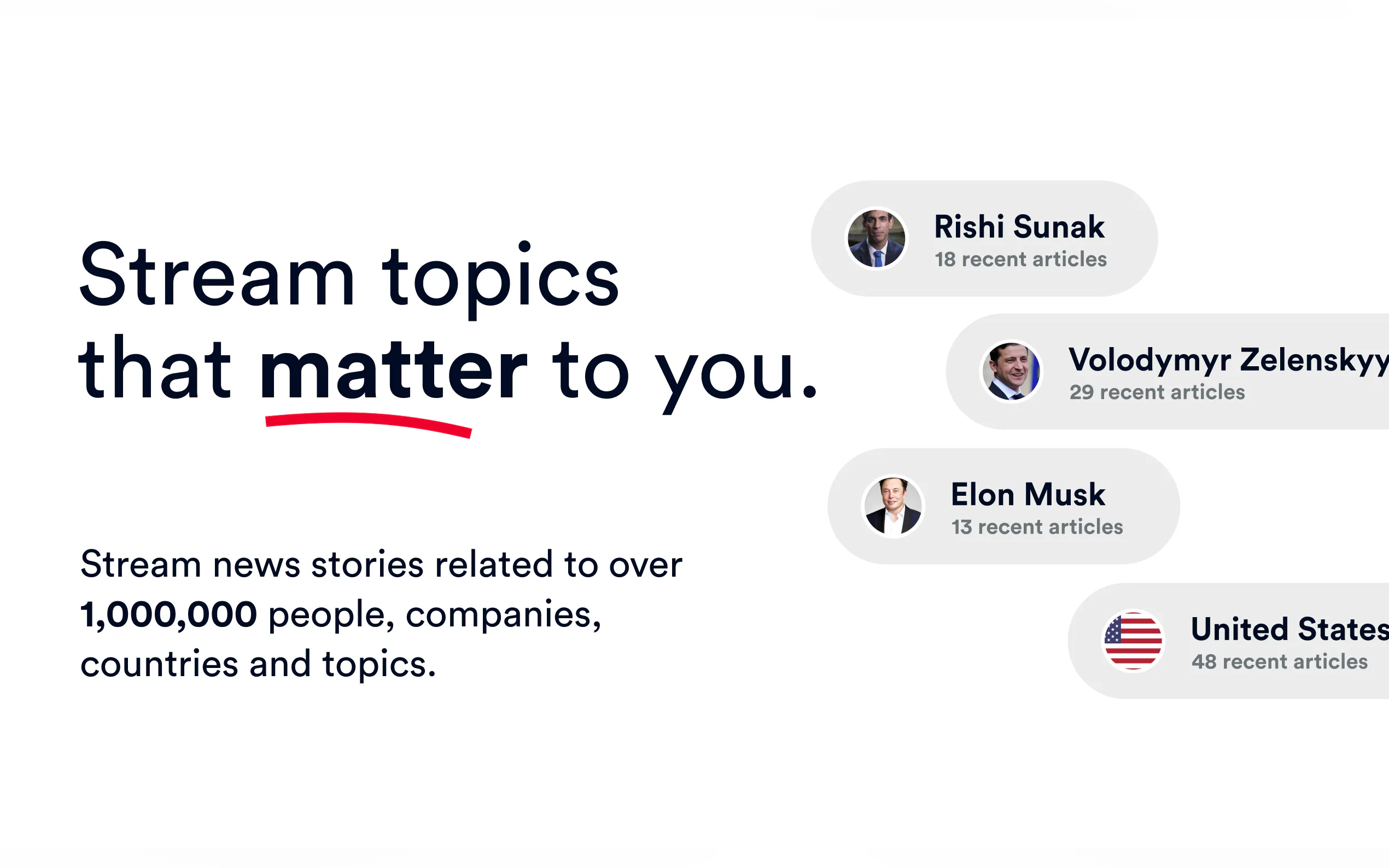 Stream topics that matter to you.

Stream news stories related to over 1,000,000 people, companies, countries and topics.

Rishi Sunak
18 recent articles

Volodymyr Zelenskyy
29 recent articles

Elon Musk
13 recent articles

United States
48 recent articles